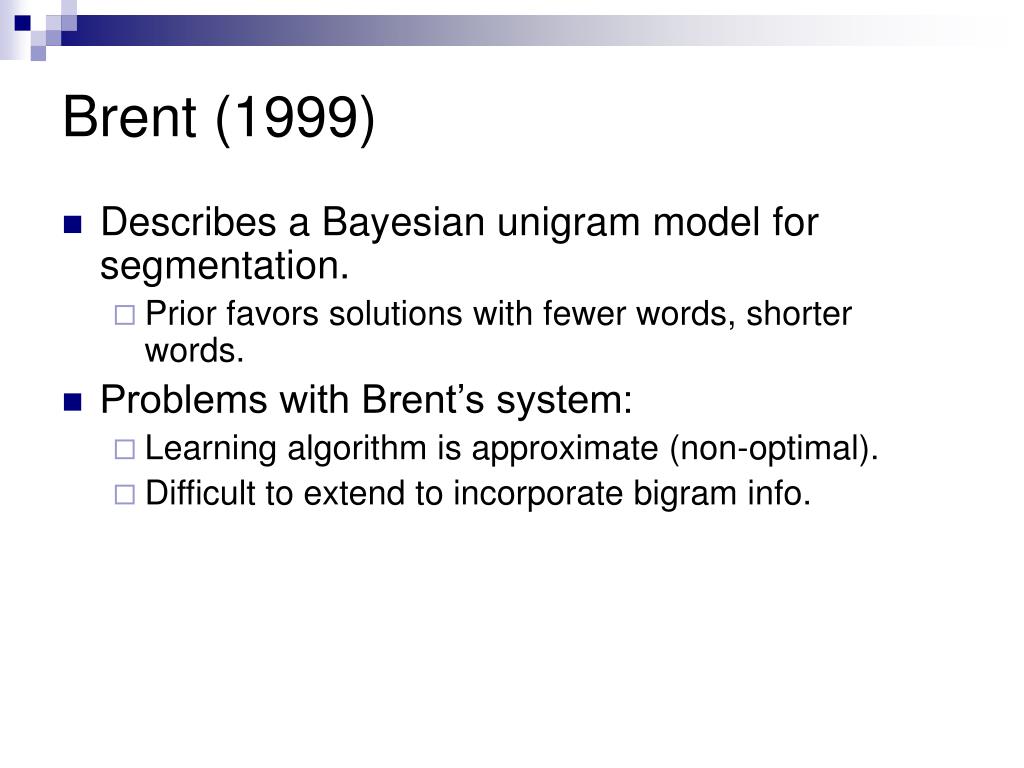 Brent (1999)

Describes a Bayesian unigram model for segmentation.

Prior favors solutions with fewer words, shorter words.

Problems with Brent’s system:

Learning algorithm is approximate (non-optimal).

Difficult to extend to incorporate bigram info.